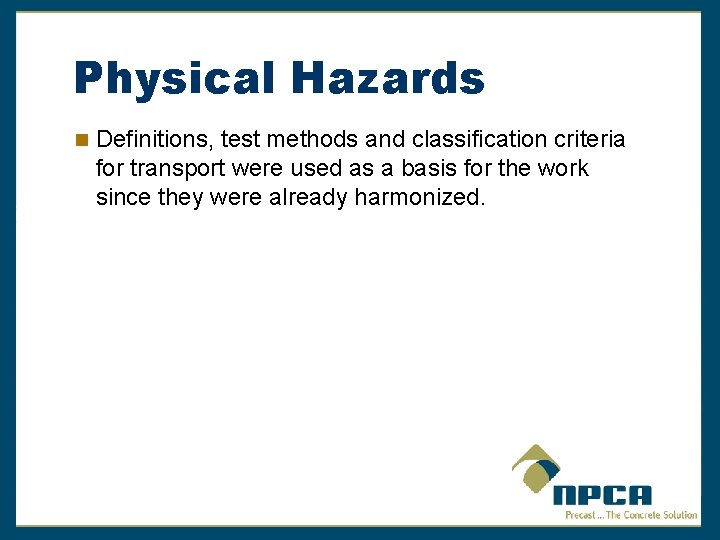 Physical Hazards

Definitions, test methods and classification criteria for transport were used as a basis for the work since they were already harmonized.

NPCA
Precast ... The Concrete Solution